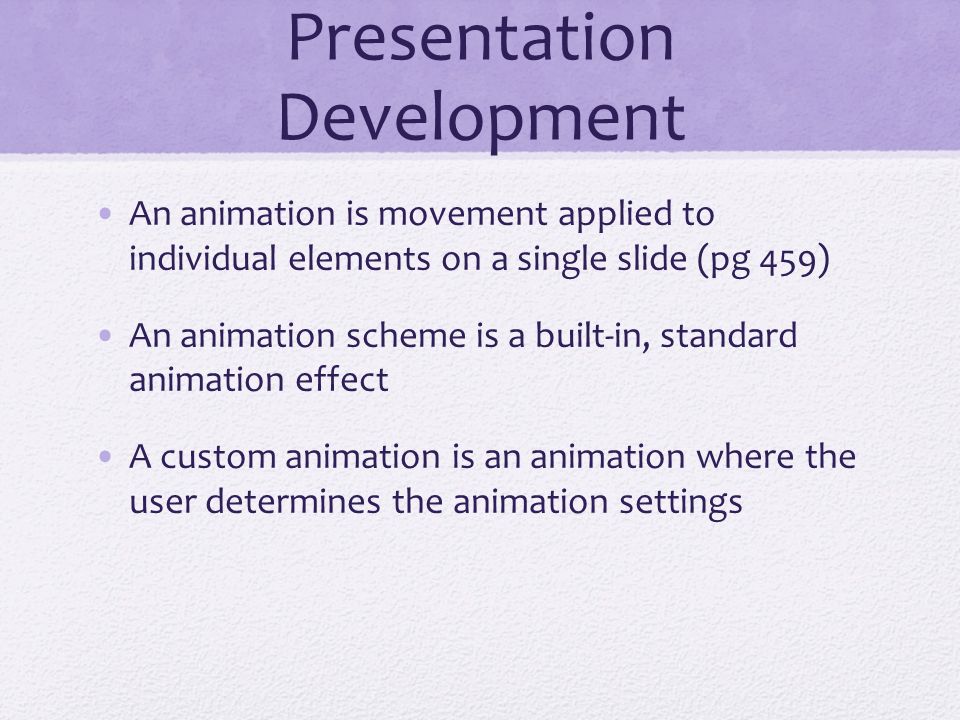 Presentation Development

• An animation is movement applied to individual elements on a single slide (pg 459)

• An animation scheme is a built-in, standard animation effect

• A custom animation is an animation where the user determines the animation settings